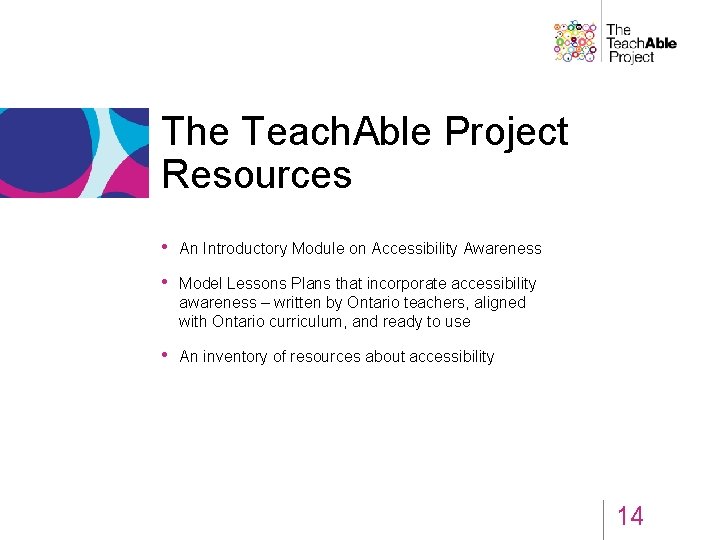 The TeachAble Project

The TeachAble Project Resources

• An Introductory Module on Accessibility Awareness

• Model Lessons Plans that incorporate accessibility awareness – written by Ontario teachers, aligned with Ontario curriculum, and ready to use

• An inventory of resources about accessibility

14